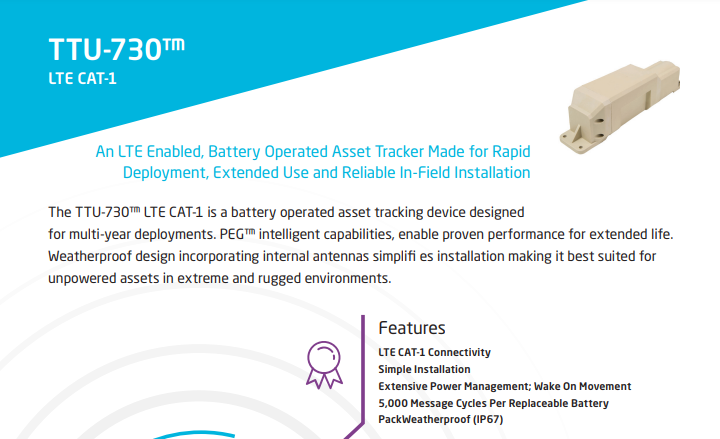 TTU-730™
LTE CAT-1

An LTE Enabled, Battery Operated Asset Tracker Made for Rapid Deployment, Extended Use and Reliable In-Field Installation

The TTU-730™ LTE CAT-1 is a battery operated asset tracking device designed for multi-year deployments. PEG™ intelligent capabilities, enable proven performance for extended life. Weatherproof design incorporating internal antennas simplifi es installation making it best suited for unpowered assets in extreme and rugged environments.

Features
LTE CAT-1 Connectivity
Simple Installation
Extensive Power Management; Wake On Movement
5,000 Message Cycles Per Replaceable Battery
PackWeatherproof (IP67)